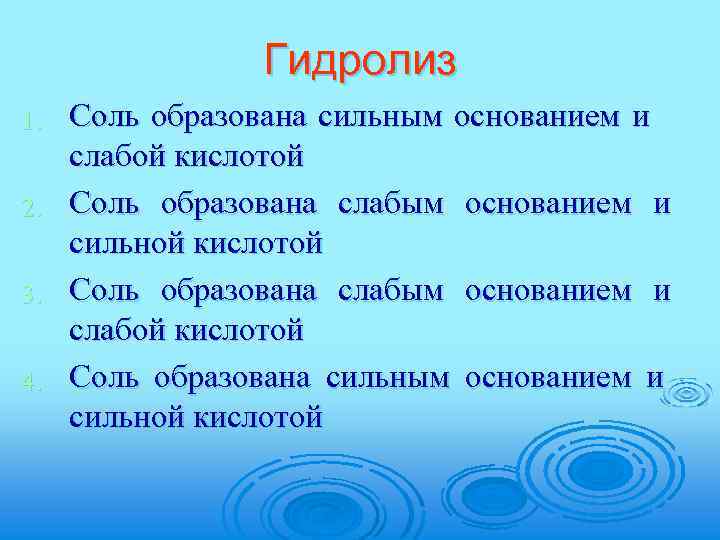 Гидролиз

1. Соль образована сильным основанием и слабой кислотой
2. Соль образована слабым основанием и сильной кислотой
3. Соль образована слабым основанием и слабой кислотой
4. Соль образована сильным основанием и сильной кислотой